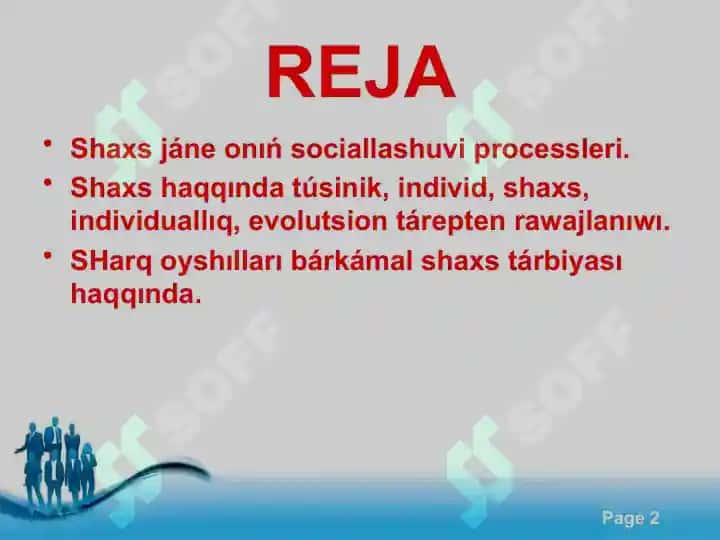 REJA

• Shaxs jáne onıń sociallashuvi processleri.
• Shaxs haqqında túsinik, individ, shaxs, individuallıq, evolutsion tárepten rawajlanıwı.
• SHarq oyshılları bárkámal shaxs tárbiyası haqqında.

SOFF SOFF SOFF SOFF

Page 2